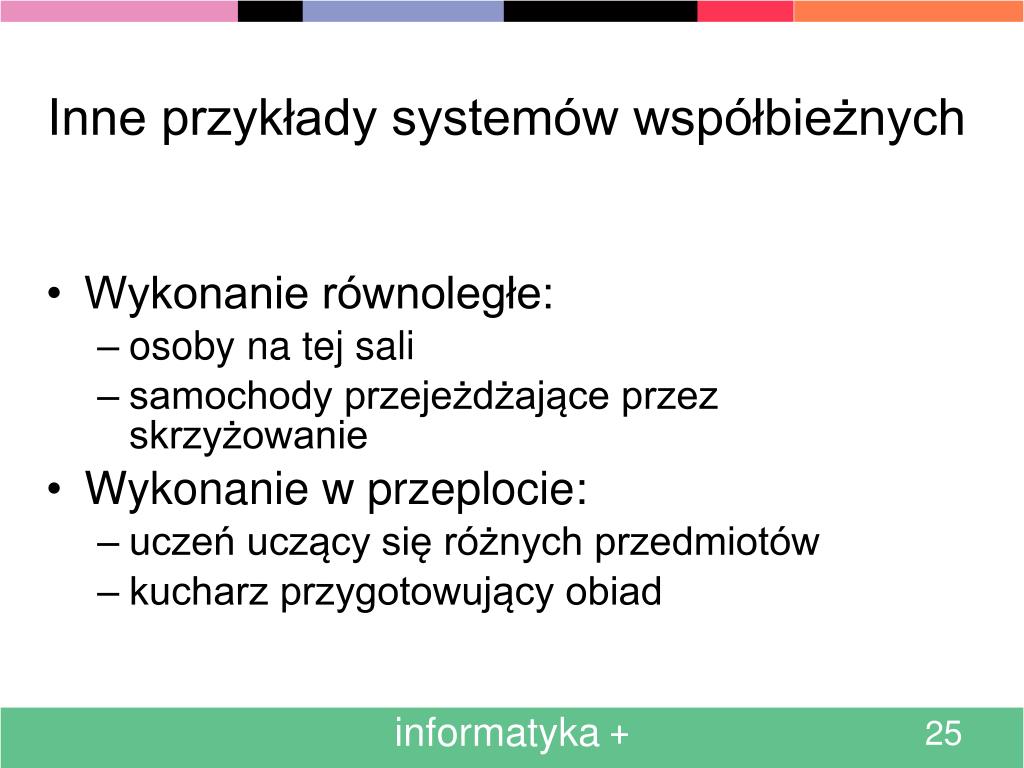 Inne przykłady systemów współbieżnych

• Wykonanie równoległe:
– osoby na tej sali
– samochody przejeżdżające przez skrzyżowanie
• Wykonanie w przeplocie:
– uczeń uczący się różnych przedmiotów
– kucharz przygotowujący obiad

informatyka +
25